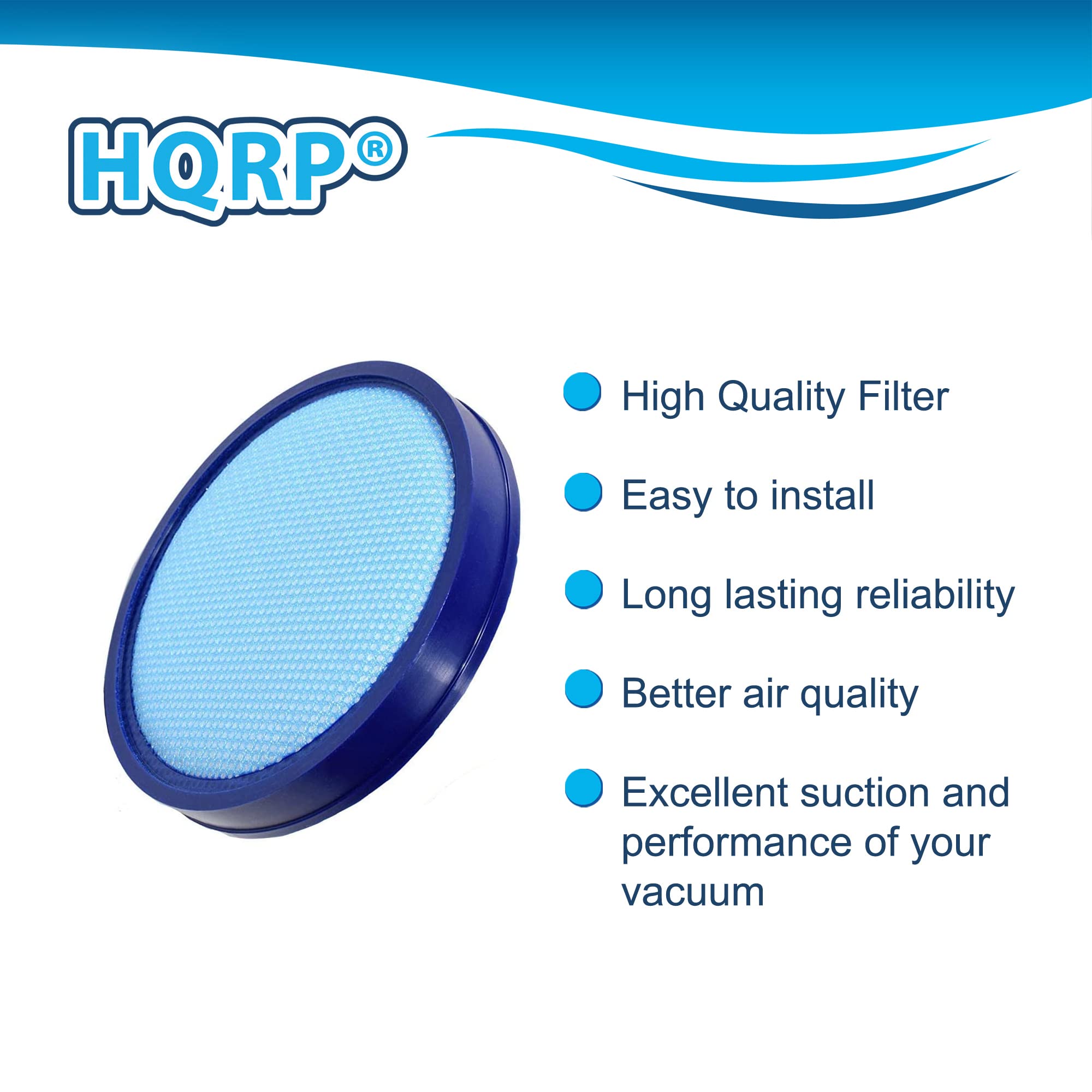 HQRP®

High Quality Filter

Easy to install

Long lasting reliability

Better air quality

Excellent suction and performance of your vacuum